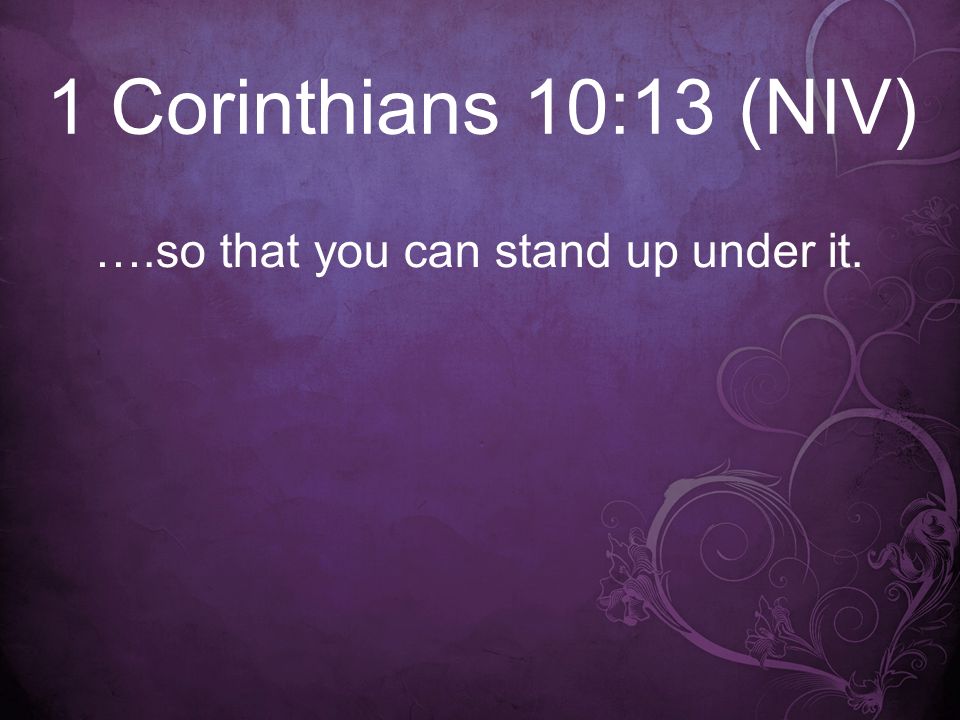 1 Corinthians 10:13 (NIV)

….so that you can stand up under it.